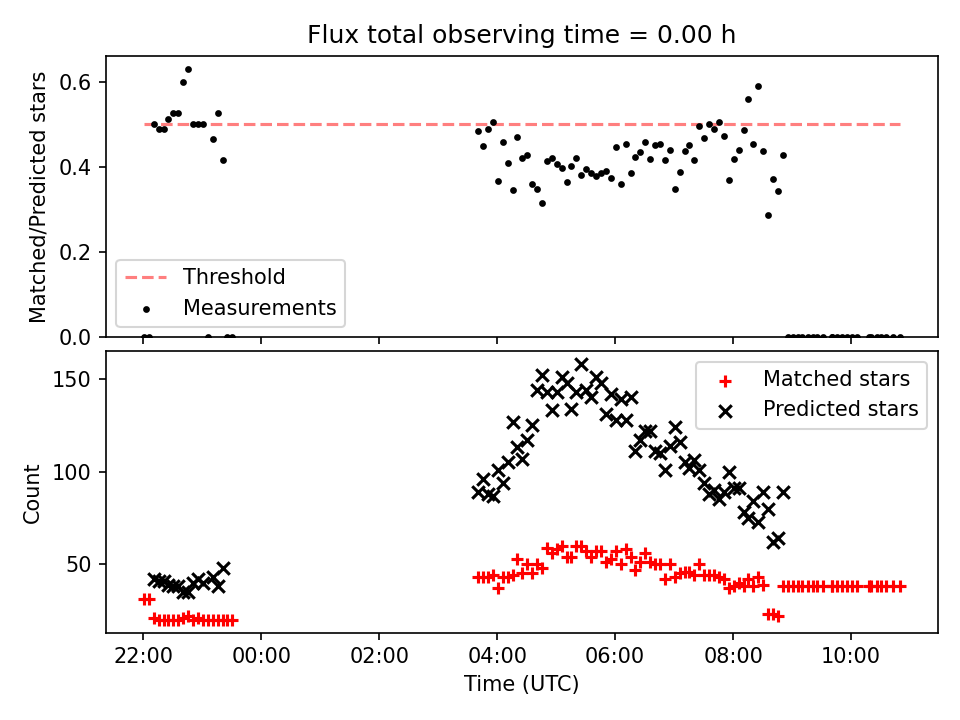 Flux total observing time = 0.00 h

Matched/Predicted stars

0.6
0.4
0.2
0.0

Threshold
Measurements

Count

150
100
50

Matched stars
Predicted stars

22:00
00:00
02:00
04:00
06:00
08:00
10:00

Time (UTC)